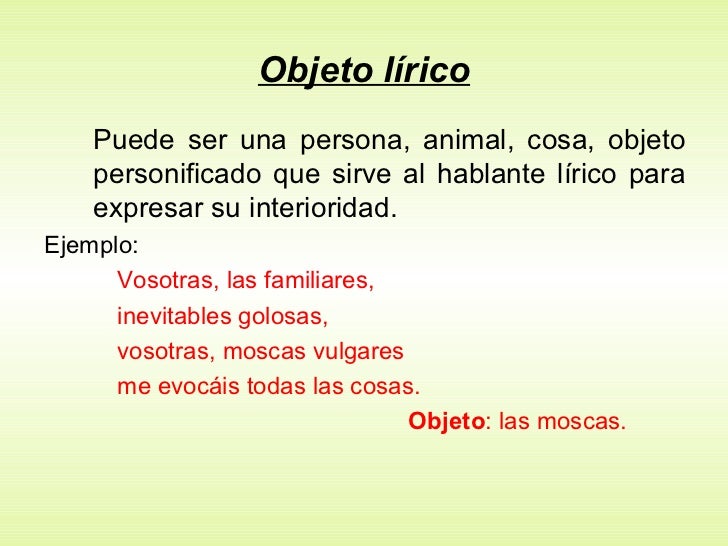 Objeto lírico

Puede ser una persona, animal, cosa, objeto personificado que sirve al hablante lírico para expresar su interioridad.

Ejemplo:

Vosotras, las familiares,
inevitables golosas,
vosotras, moscas vulgares
me evocáis todas las cosas.

Objeto: las moscas.